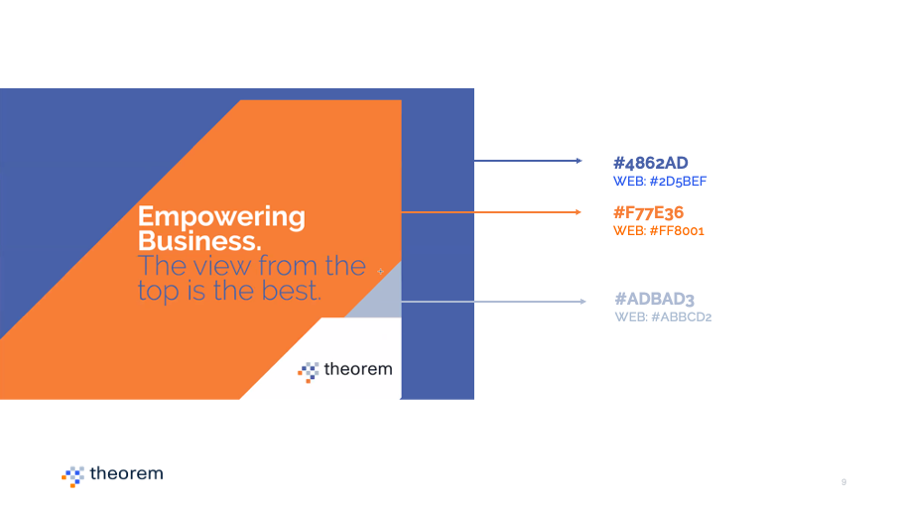 Empowering Business.
The view from the top is the best.

theorem

#4862AD
WEB: #2D5BEF

#F77E36
WEB: #FF8001

#ADBAD3
WEB: #ABBCD2

theorem

9